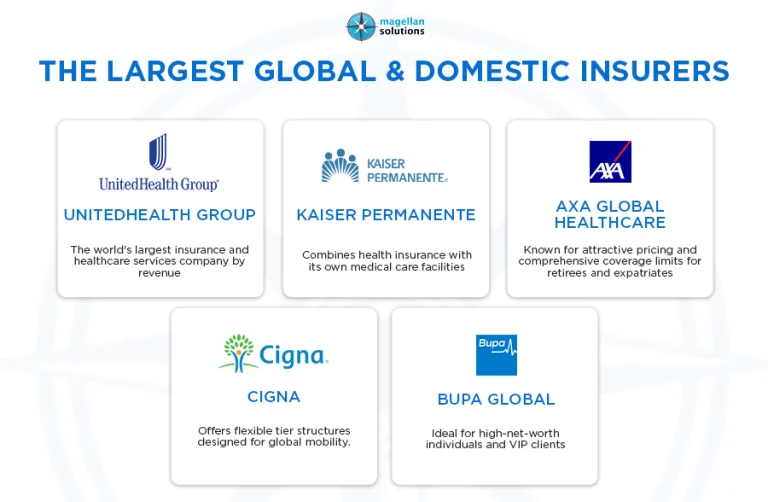 magellan solutions

THE LARGEST GLOBAL & DOMESTIC INSURERS

UnitedHealth Group

UNITEDHEALTH GROUP

The world's largest insurance and healthcare services company by revenue

KAISER PERMANENTE

KAISER PERMANENTE

Combines health insurance with its own medical care facilities

AXA

AXA GLOBAL HEALTHCARE

Known for attractive pricing and comprehensive coverage limits for retirees and expatriates

Cigna

CIGNA

Offers flexible tier structures designed for global mobility.

Bupa

BUPA GLOBAL

Ideal for high-net-worth individuals and VIP clients